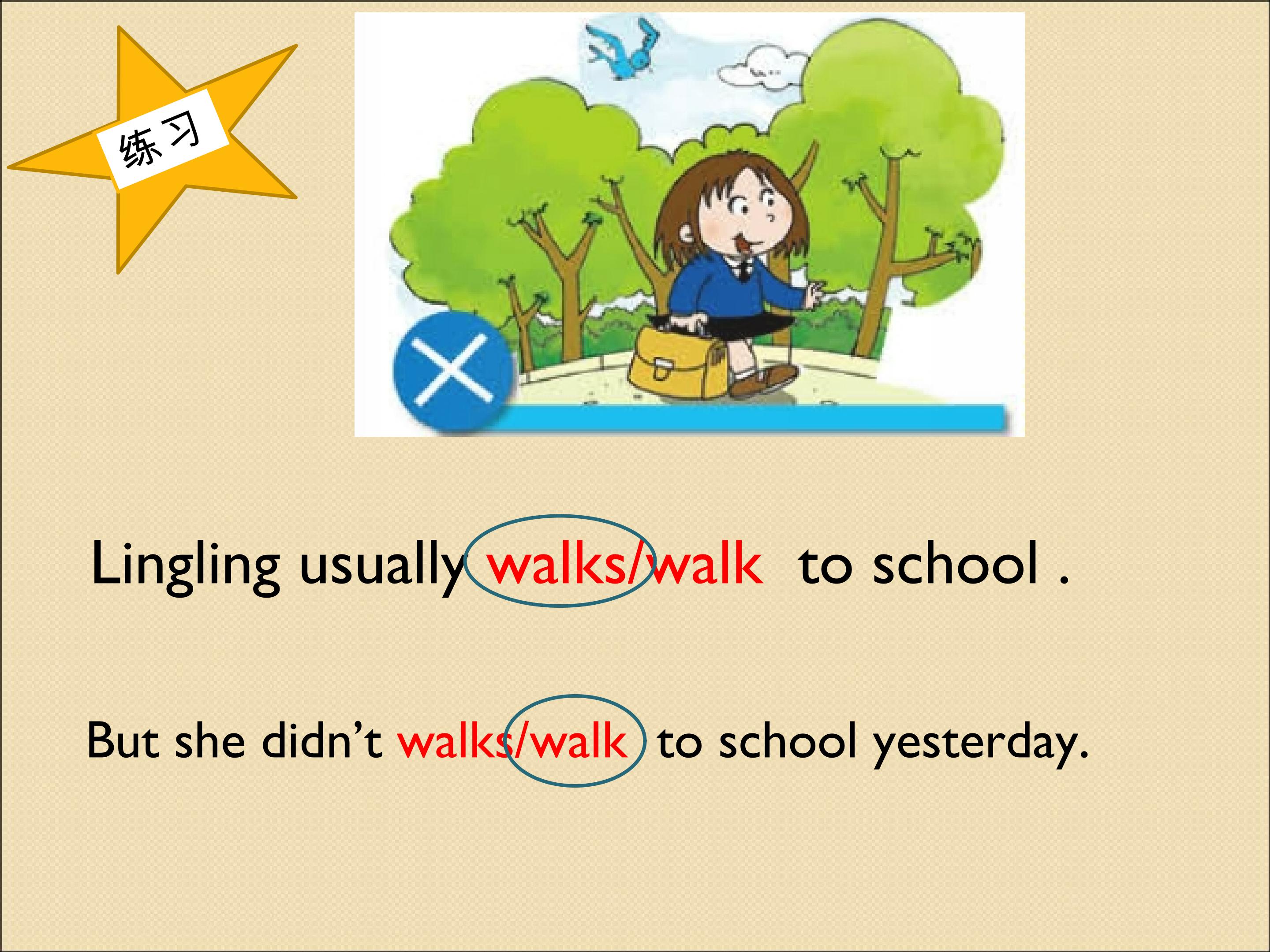 练习

Lingling usually walks/walk to school .

But she didn’t walks/walk to school yesterday.